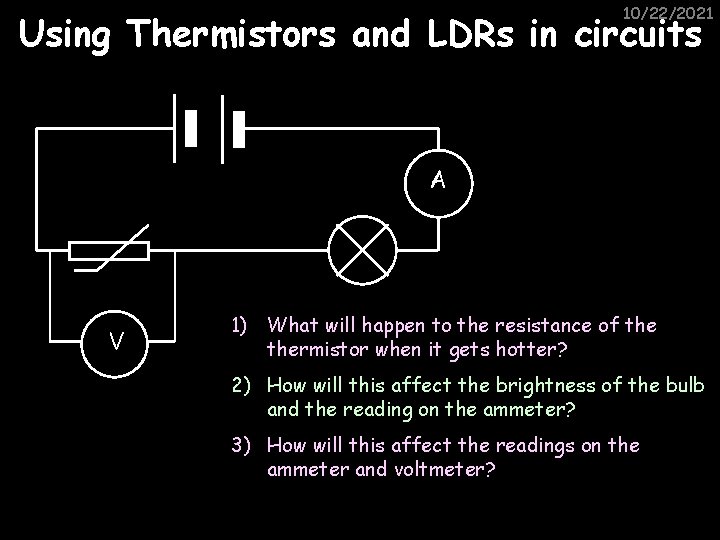 10/22/2021

Using Thermistors and LDRs in circuits

A

V

1) What will happen to the resistance of the thermistor when it gets hotter?

2) How will this affect the brightness of the bulb and the reading on the ammeter?

3) How will this affect the readings on the ammeter and voltmeter?